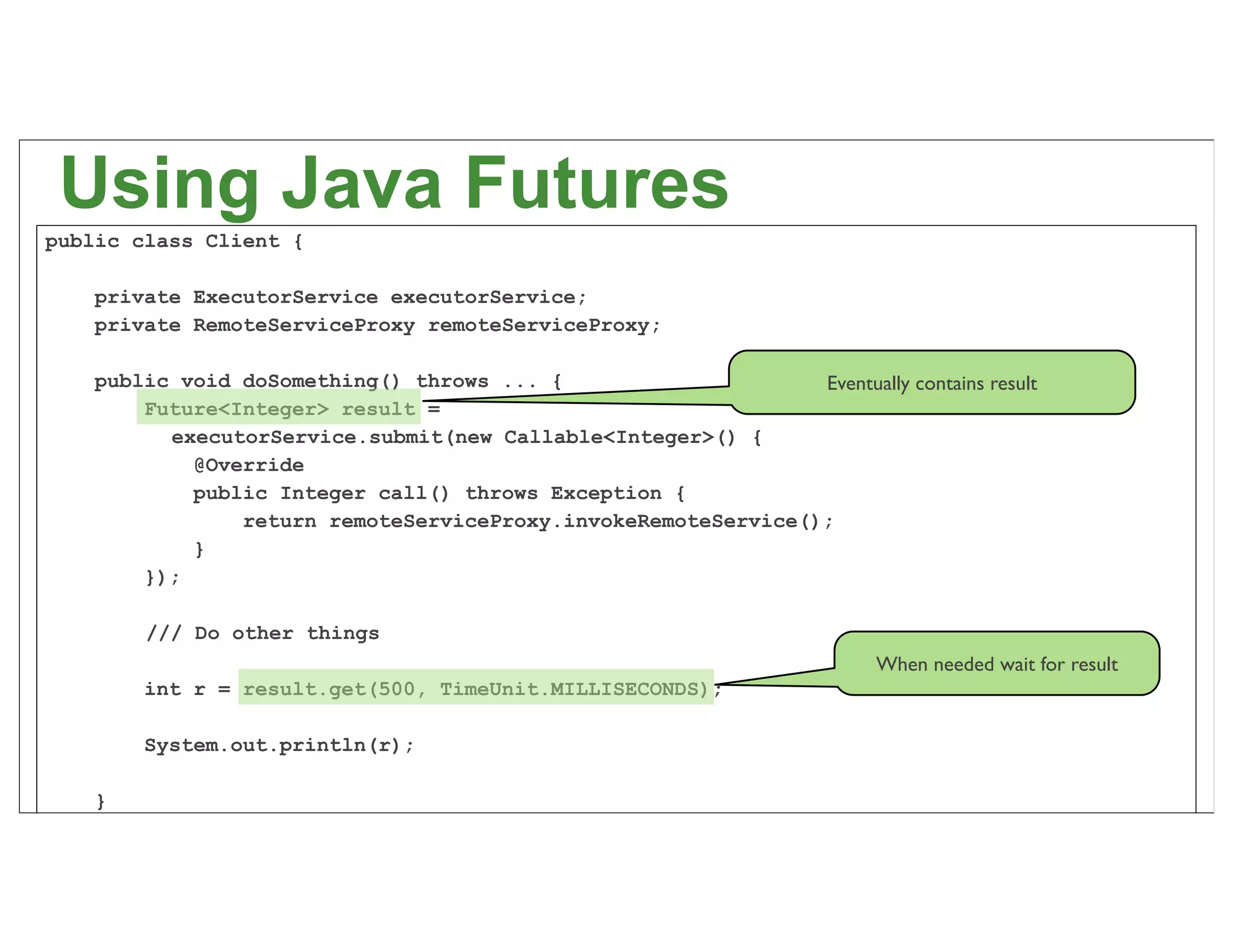 Using Java Futures

public class Client {

    private ExecutorService executorService;
    private RemoteServiceProxy remoteServiceProxy;

    public void doSomething() throws ... {
        Future<Integer> result =
            executorService.submit(new Callable<Integer>() {
              @Override
              public Integer call() throws Exception {
                  return remoteServiceProxy.invokeRemoteService();
              }
        });

        /// Do other things

        int r = result.get(500, TimeUnit.MILLISECONDS);

        System.out.println(r);

    }

Eventually contains result

When needed wait for result